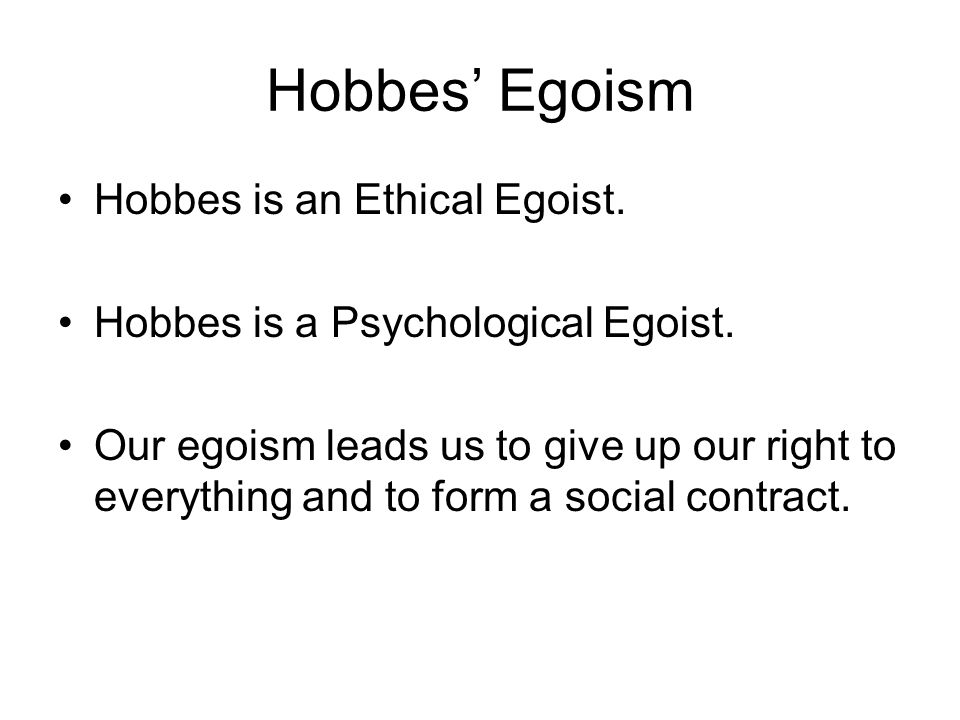 Hobbes’ Egoism

• Hobbes is an Ethical Egoist.

• Hobbes is a Psychological Egoist.

• Our egoism leads us to give up our right to everything and to form a social contract.